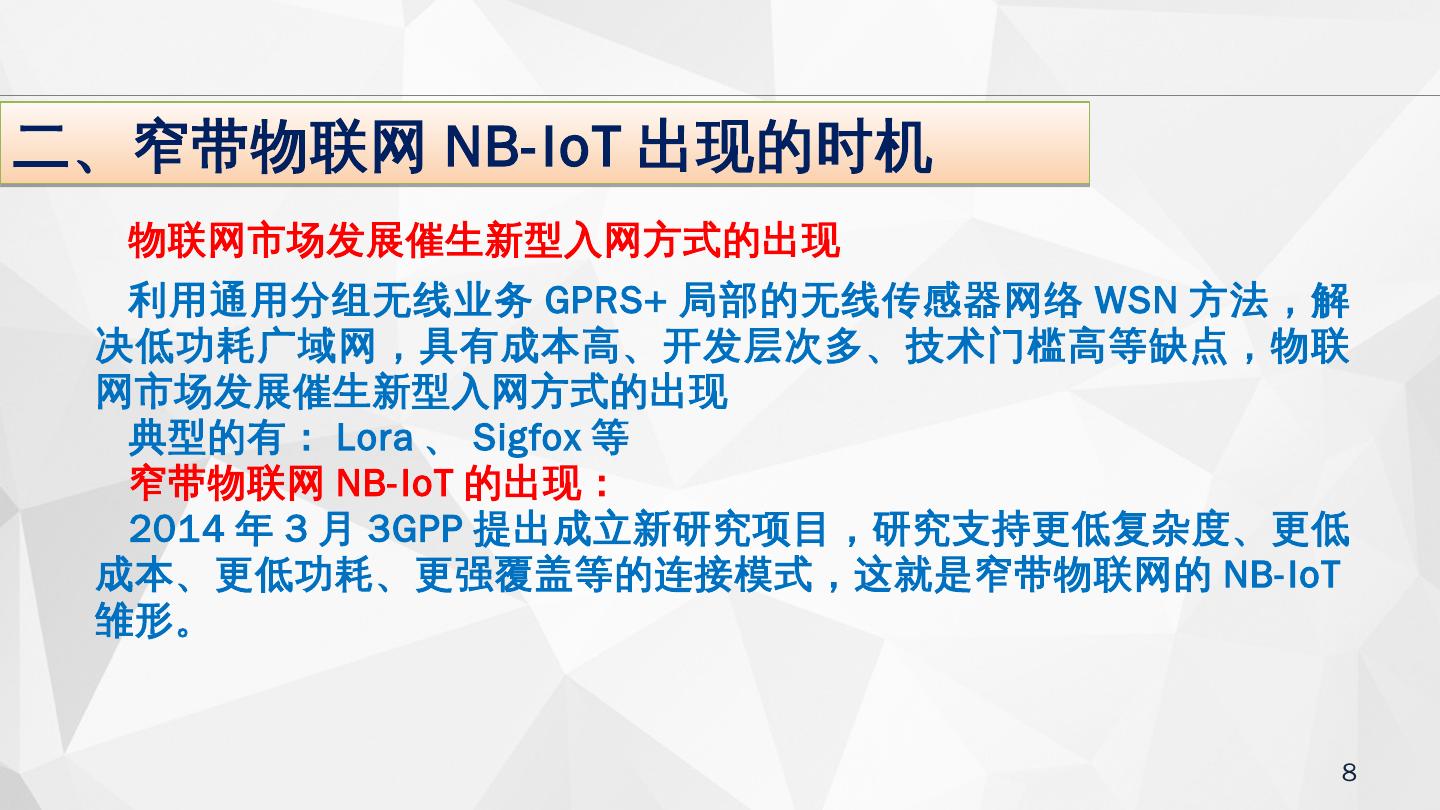 二、窄带物联网 NB-IoT 出现的时机

物联网市场发展催生新型入网方式的出现

利用通用分组无线业务 GPRS+ 局部的无线传感器网络 WSN 方法，解决低功耗广域网，具有成本高、开发层次多、技术门槛高等缺点，物联网市场发展催生新型入网方式的出现

典型的有： Lora 、 Sigfox 等

窄带物联网 NB-IoT 的出现：

2014 年 3 月 3GPP 提出成立新研究项目，研究支持更低复杂度、更低成本、更低功耗、更强覆盖等的连接模式，这就是窄带物联网的 NB-IoT 雏形。

8